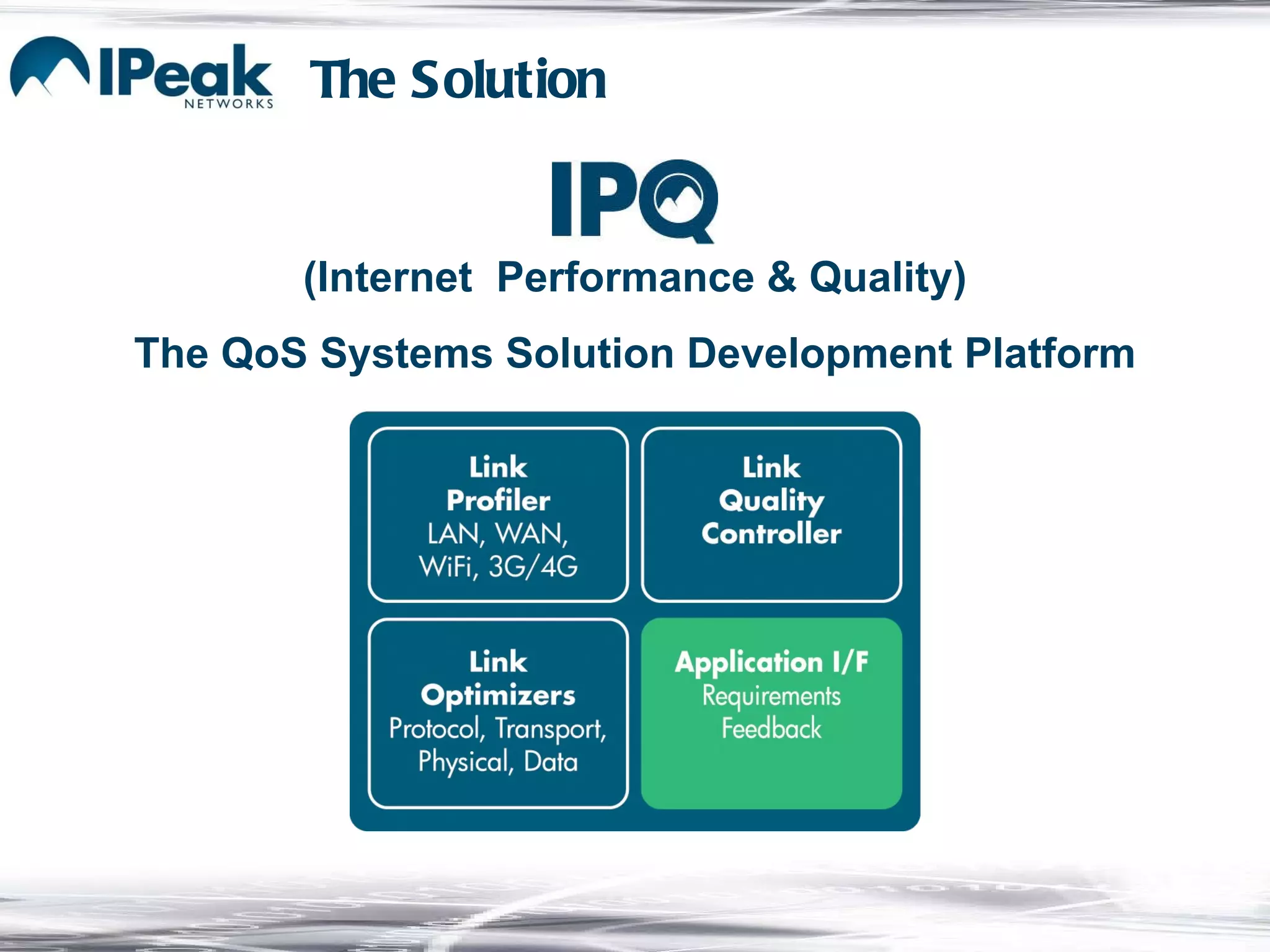 IPeak NETWORKS

The Solution

IPQ

(Internet Performance & Quality)

The QoS Systems Solution Development Platform

Link Profiler LAN, WAN, WiFi, 3G/4G

Link Quality Controller

Link Optimizers Protocol, Transport, Physical, Data

Application I/F Requirements Feedback